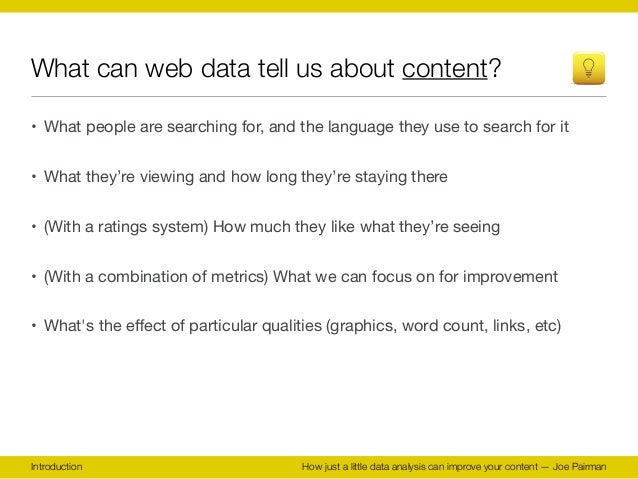 What can web data tell us about content?

• What people are searching for, and the language they use to search for it

• What they're viewing and how long they're staying there

• (With a ratings system) How much they like what they're seeing

• (With a combination of metrics) What we can focus on for improvement

• What's the effect of particular qualities (graphics, word count, links, etc)

Introduction

How just a little data analysis can improve your content — Joe Pairman